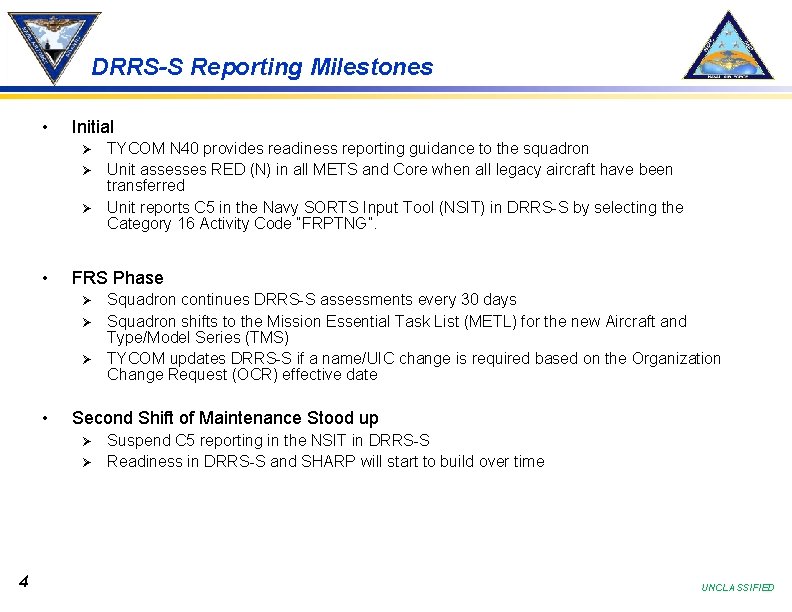 DRRS-S Reporting Milestones

• Initial
➢ TYCOM N40 provides readiness reporting guidance to the squadron
➢ Unit assesses RED (N) in all METS and Core when all legacy aircraft have been transferred
➢ Unit reports C5 in the Navy SORTS Input Tool (NSIT) in DRRS-S by selecting the Category 16 Activity Code "FRPTNG".

• FRS Phase
➢ Squadron continues DRRS-S assessments every 30 days
➢ Squadron shifts to the Mission Essential Task List (METL) for the new Aircraft and Type/Model Series (TMS)
➢ TYCOM updates DRRS-S if a name/UIC change is required based on the Organization Change Request (OCR) effective date

• Second Shift of Maintenance Stood up
➢ Suspend C5 reporting in the NSIT in DRRS-S
➢ Readiness in DRRS-S and SHARP will start to build over time

4

UNCLASSIFIED